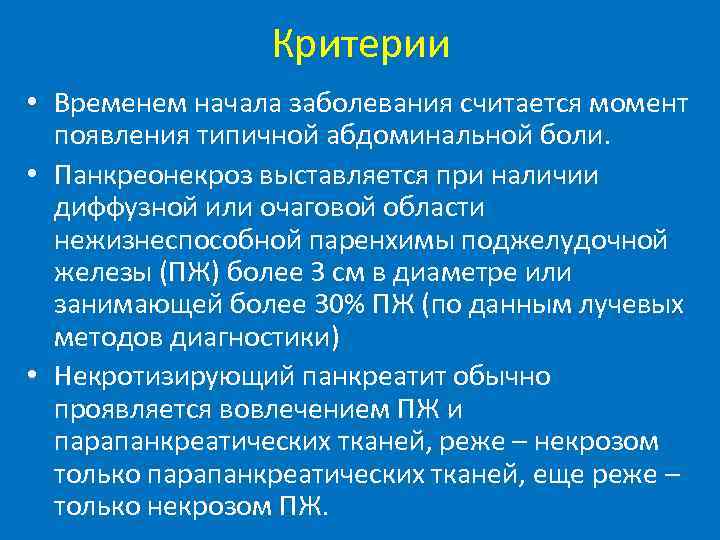 Критерии

• Временем начала заболевания считается момент появления типичной абдоминальной боли.

• Панкреонекроз выставляется при наличии диффузной или очаговой области нежизнеспособной паренхимы поджелудочной железы (ПЖ) более 3 см в диаметре или занимающей более 30% ПЖ (по данным лучевых методов диагностики)

• Некротизирующий панкреатит обычно проявляется вовлечением ПЖ и парапанкреатических тканей, реже – некрозом только парапанкреатических тканей, еще реже – только некрозом ПЖ.